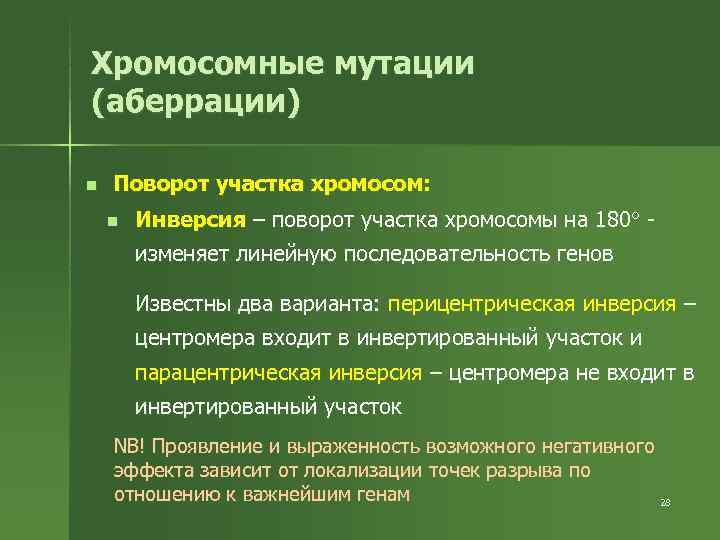 Хромосомные мутации (аберрации)

Поворот участка хромосом:

Инверсия – поворот участка хромосомы на 180° - изменяет линейную последовательность генов

Известны два варианта: перицентрическая инверсия – центромера входит в инвертированный участок и парацентрическая инверсия – центромера не входит в инвертированный участок

NB! Проявление и выраженность возможного негативного эффекта зависит от локализации точек разрыва по отношению к важнейшим генам

28